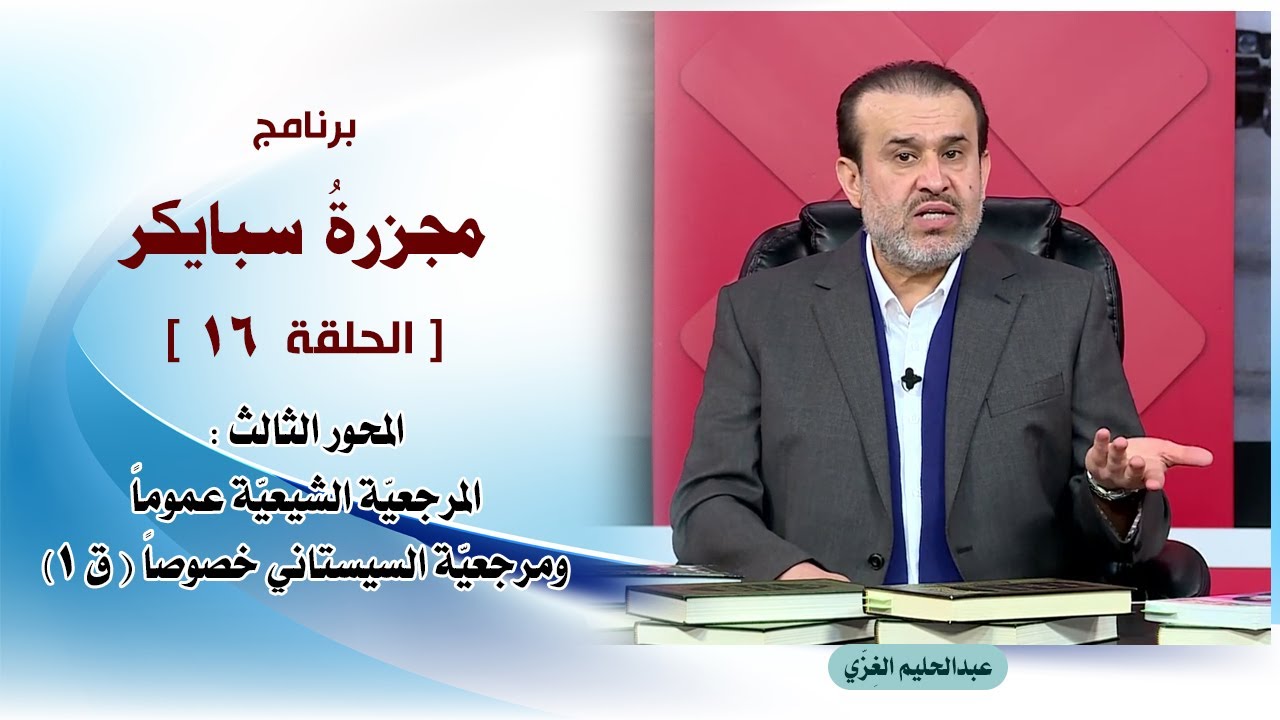 برنامج

مجزرةُ سبايكر

[ الحلقة ١٦ ]

المحور الثالث :
المرجعيّة الشيعيّة عموماً
ومرجعيّة السيستاني خصوصاً ( ق ١ )

عبدالحليم الغِزّي